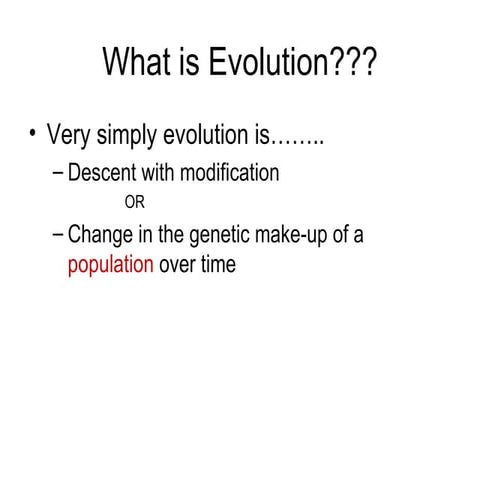 What is Evolution???

• Very simply evolution is……..
– Descent with modification
OR
– Change in the genetic make-up of a population over time